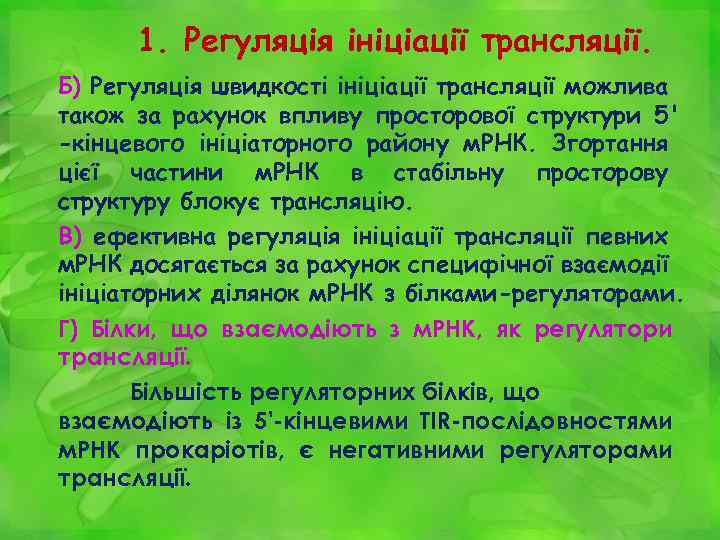 1. Регуляція ініціації трансляції.

Б) Регуляція швидкості ініціації трансляції можлива також за рахунок впливу просторової структури 5' -кінцевого ініціаторного району мРНК. Згортання цієї частини мРНК в стабільну просторову структуру блокує трансляцію.

В) ефективна регуляція ініціації трансляції певних мРНК досягається за рахунок специфічної взаємодії ініціаторних ділянок мРНК з білками-регуляторами.

Г) Білки, що взаємодіють з мРНК, як регулятори трансляції.

Більшість регуляторних білків, що взаємодіють із 5'-кінцевими TIR-послідовностями мРНК прокаріотів, є негативними регуляторами трансляції.